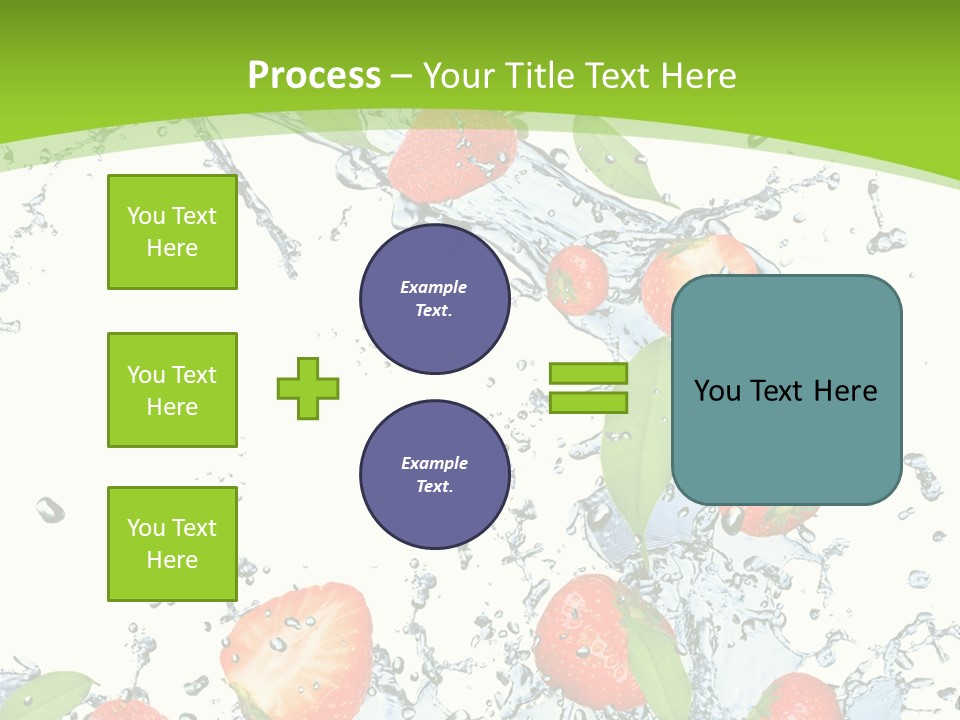 Process – Your Title Text Here

You Text Here

You Text Here

You Text Here

Example Text.

Example Text.

You Text Here